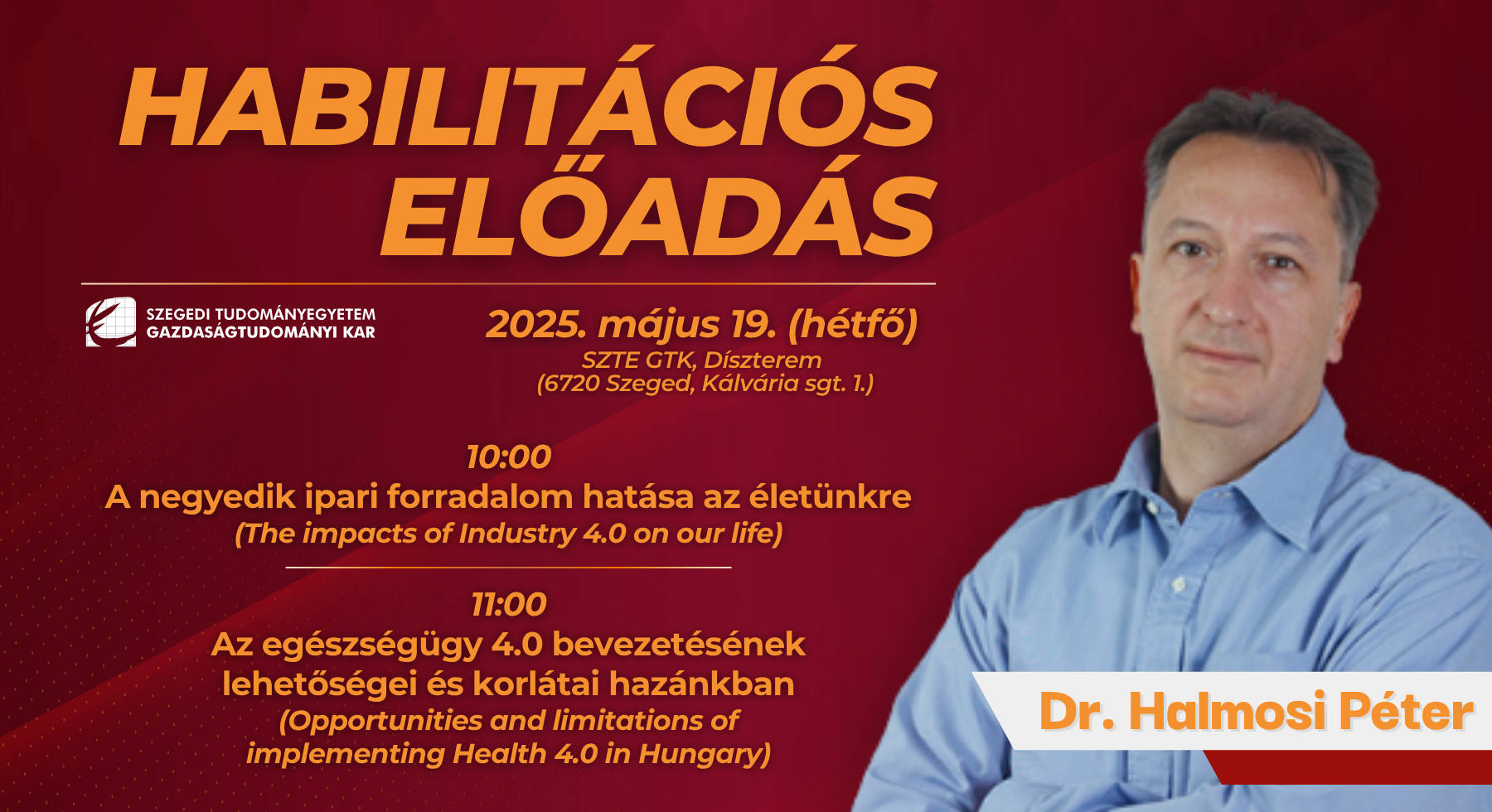 HABILITÁCIÓS ELŐADÁS

SZEGEDI TUDOMÁNYEGYETEM
GAZDASÁGTUDOMÁNYI KAR

2025. május 19. (hétfő)
SZTE GTK, Díszterem
(6720 Szeged, Kálvária sgt. 1.)

10:00
A negyedik ipari forradalom hatása az életünkre
(The impacts of Industry 4.0 on our life)

11:00
Az egészségügy 4.0 bevezetésének lehetőségei és korlátai hazánkban
(Opportunities and limitations of implementing Health 4.0 in Hungary)

Dr. Halmosi Péter